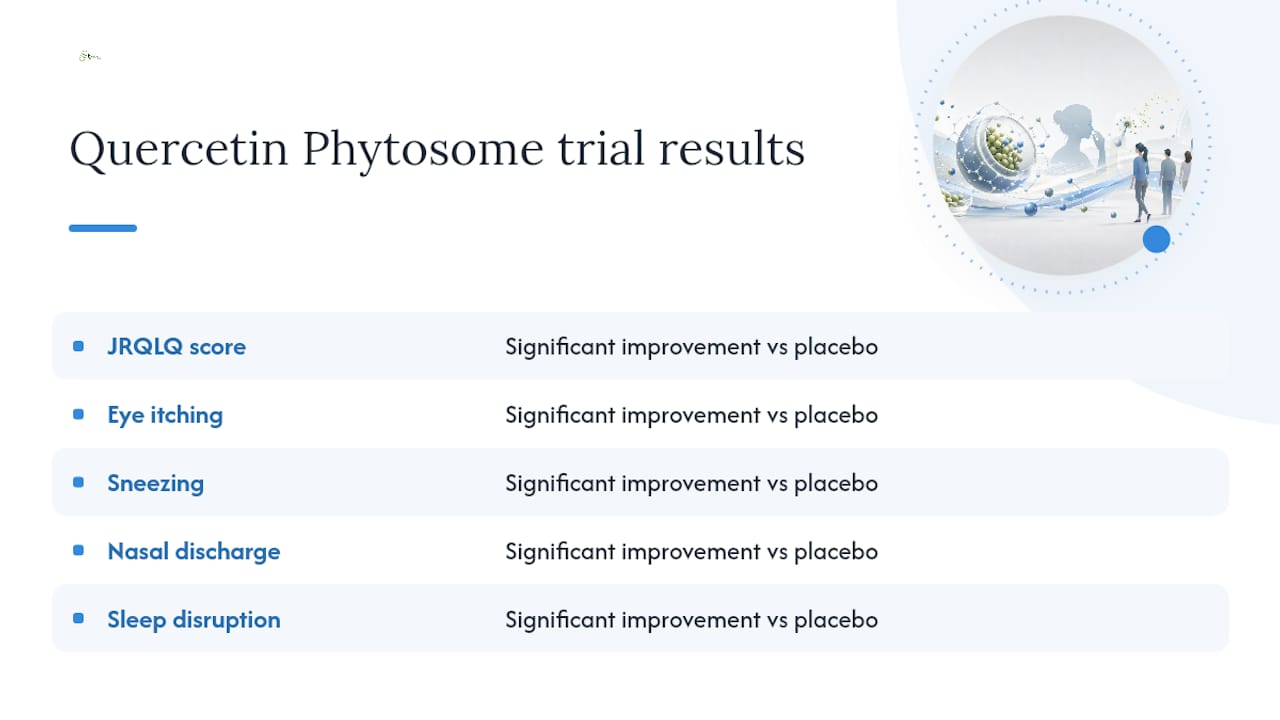 Quercetin Phytosome trial results

| | |
|---|---|
| JRQLQ score | Significant improvement vs placebo |
| Eye itching | Significant improvement vs placebo |
| Sneezing | Significant improvement vs placebo |
| Nasal discharge | Significant improvement vs placebo |
| Sleep disruption | Significant improvement vs placebo |